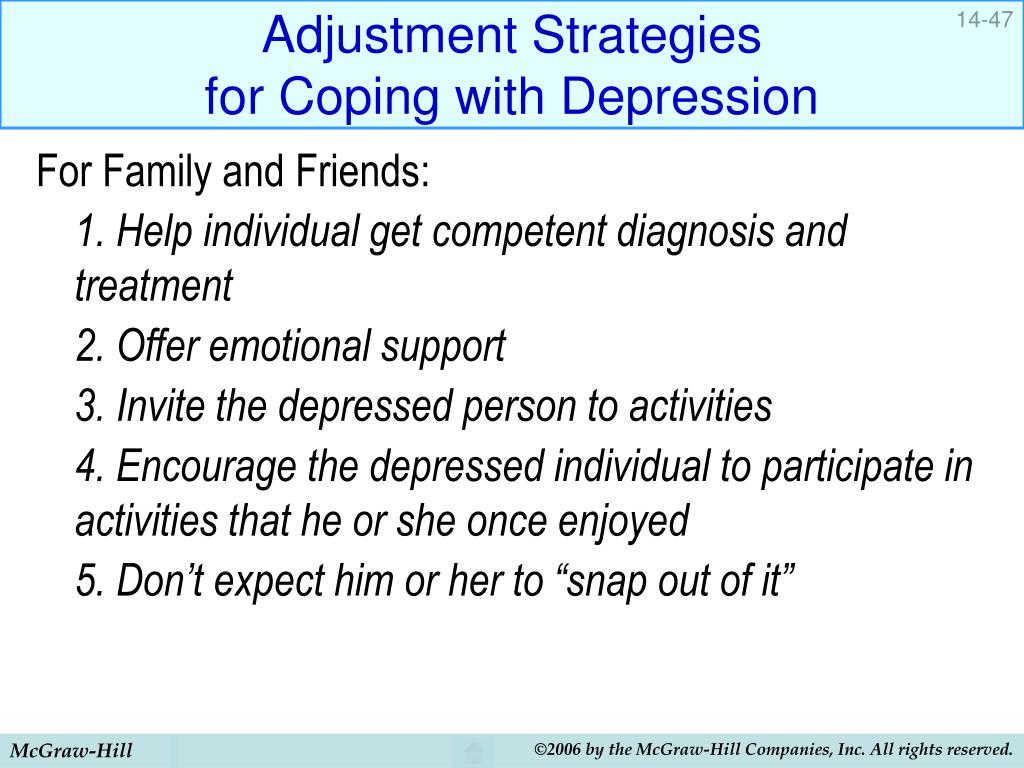 Adjustment Strategies for Coping with Depression

14-47

For Family and Friends:

1. Help individual get competent diagnosis and treatment

2. Offer emotional support

3. Invite the depressed person to activities

4. Encourage the depressed individual to participate in activities that he or she once enjoyed

5. Don’t expect him or her to “snap out of it”

McGraw-Hill

©2006 by the McGraw-Hill Companies, Inc. All rights reserved.